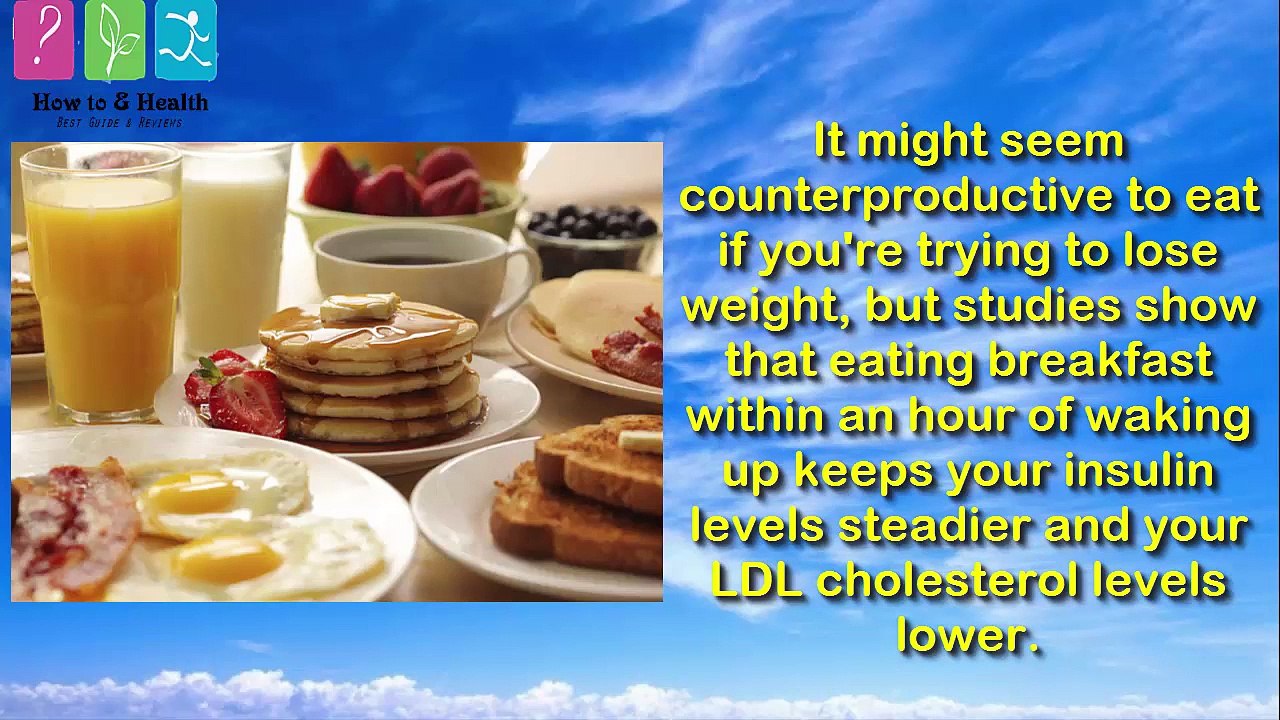 ?

How to & Health
Best Guide & Reviews

It might seem counterproductive to eat if you're trying to lose weight, but studies show that eating breakfast within an hour of waking up keeps your insulin levels steadier and your LDL cholesterol levels lower.